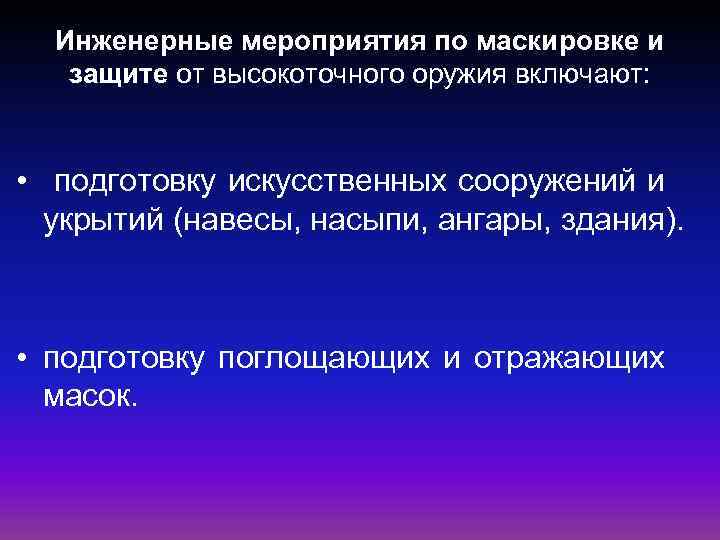 Инженерные мероприятия по маскировке и защите от высокоточного оружия включают:

• подготовку искусственных сооружений и укрытий (навесы, насыпи, ангары, здания).

• подготовку поглощающих и отражающих масок.